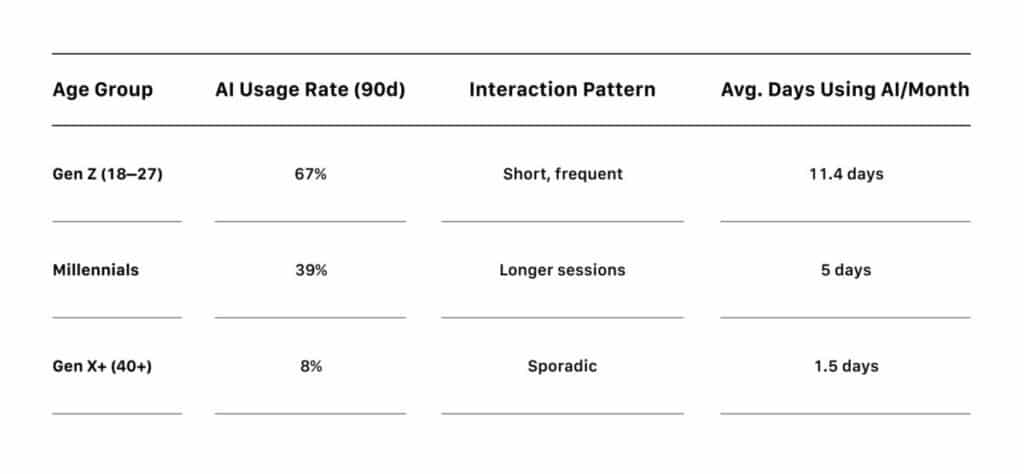 | Age Group | AI Usage Rate (90d) | Interaction Pattern | Avg. Days Using AI/Month |
|---|---|---|---|
| Gen Z (18–27) | 67% | Short, frequent | 11.4 days |
| Millennials | 39% | Longer sessions | 5 days |
| Gen X+ (40+) | 8% | Sporadic | 1.5 days |